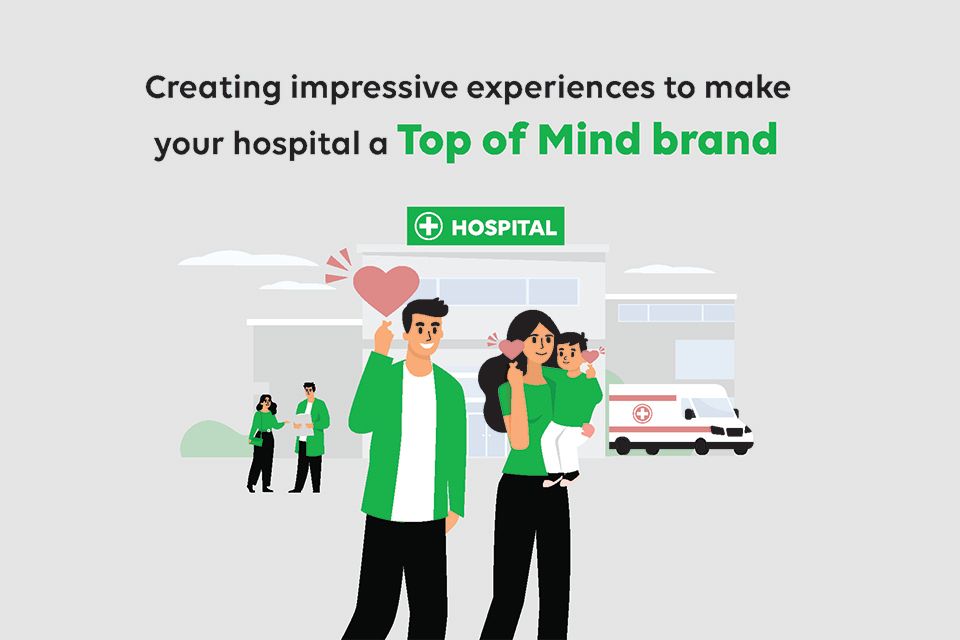 Creating impressive experiences to make your hospital a Top of Mind brand

HOSPITAL